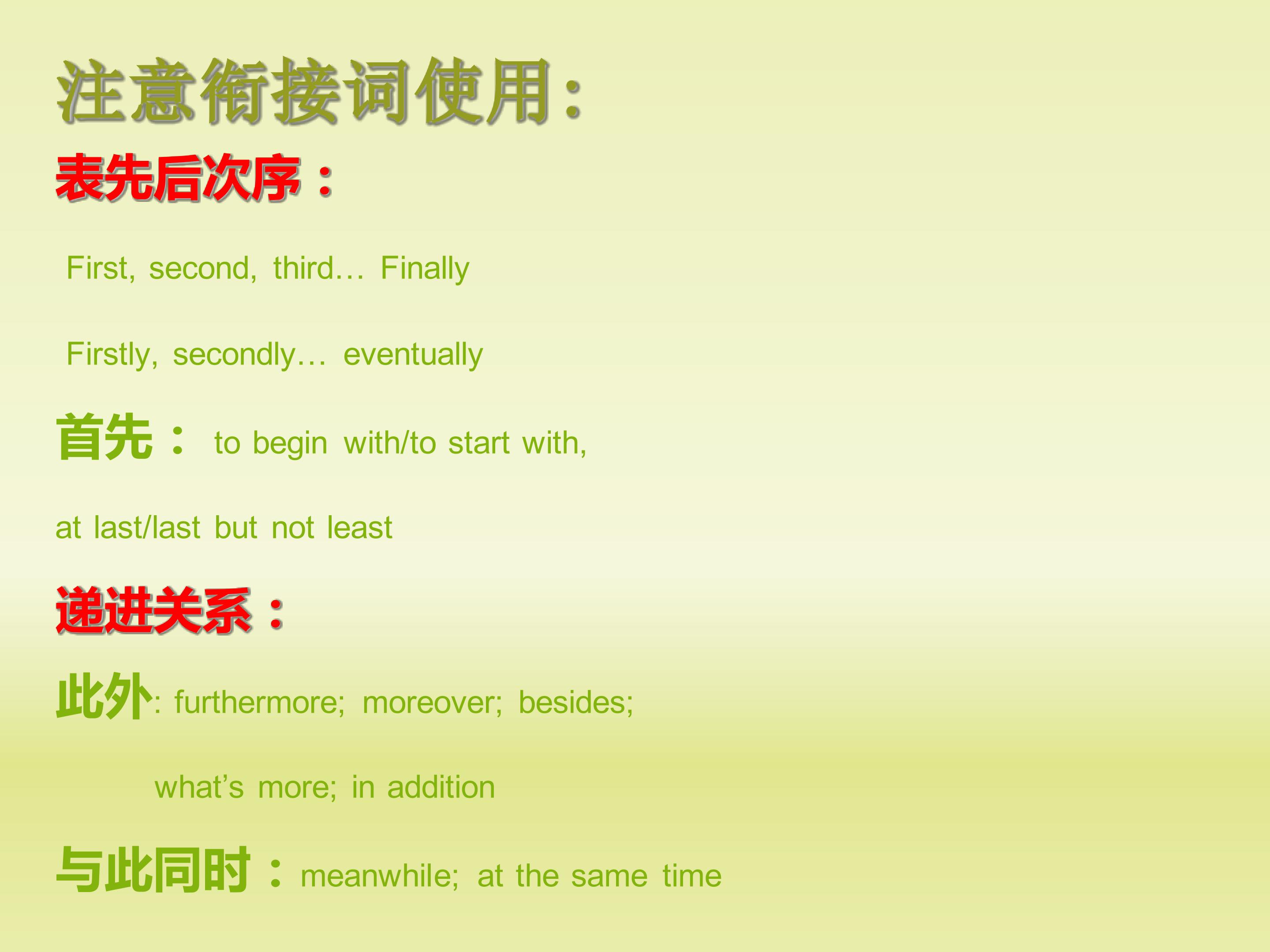 注意衔接词使用:

表先后次序：

First, second, third… Finally

Firstly, secondly… eventually

首先： to begin with/to start with,

at last/last but not least

递进关系：

此外: furthermore; moreover; besides;

what’s more; in addition

与此同时：meanwhile; at the same time